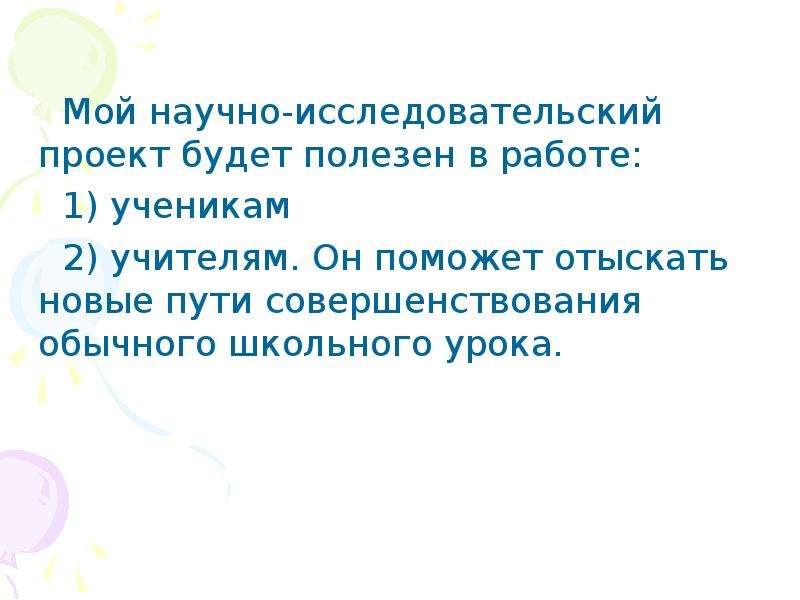 Мой научно-исследовательский проект будет полезен в работе:

1) ученикам

2) учителям. Он поможет отыскать новые пути совершенствования обычного школьного урока.